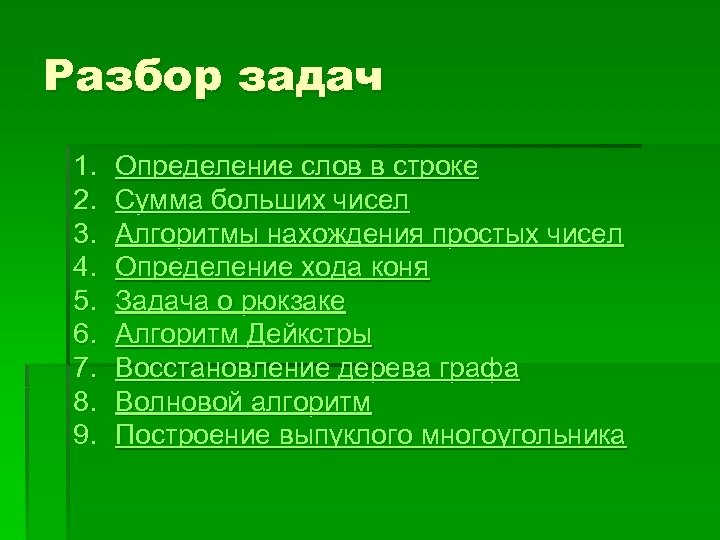 Разбор задач

1. Определение слов в строке
2. Сумма больших чисел
3. Алгоритмы нахождения простых чисел
4. Определение хода коня
5. Задача о рюкзаке
6. Алгоритм Дейкстры
7. Восстановление дерева графа
8. Волновой алгоритм
9. Построение выпуклого многоугольника